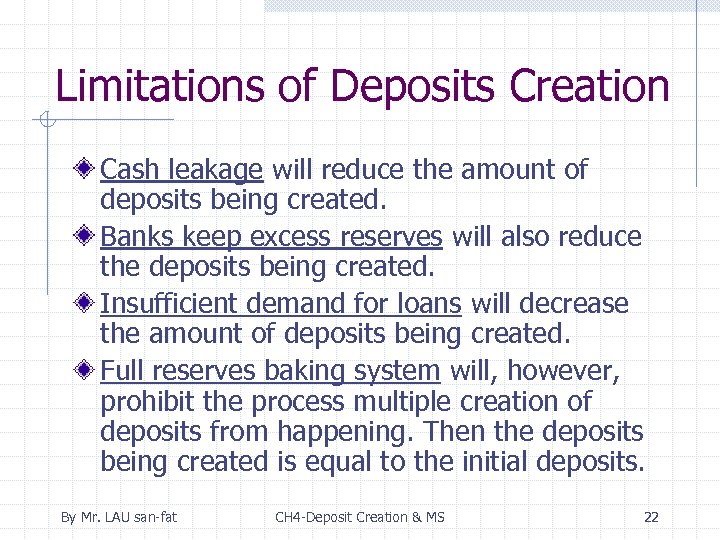 Limitations of Deposits Creation

Cash leakage will reduce the amount of deposits being created.

Banks keep excess reserves will also reduce the deposits being created.

Insufficient demand for loans will decrease the amount of deposits being created.

Full reserves baking system will, however, prohibit the process multiple creation of deposits from happening. Then the deposits being created is equal to the initial deposits.

By Mr. LAU san-fat

CH4-Deposit Creation & MS

22